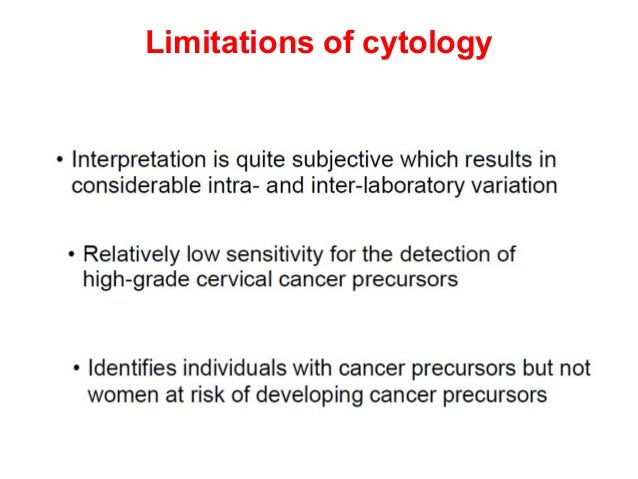 Limitations of cytology

• Interpretation is quite subjective which results in considerable intra- and inter-laboratory variation

• Relatively low sensitivity for the detection of high-grade cervical cancer precursors

• Identifies individuals with cancer precursors but not women at risk of developing cancer precursors